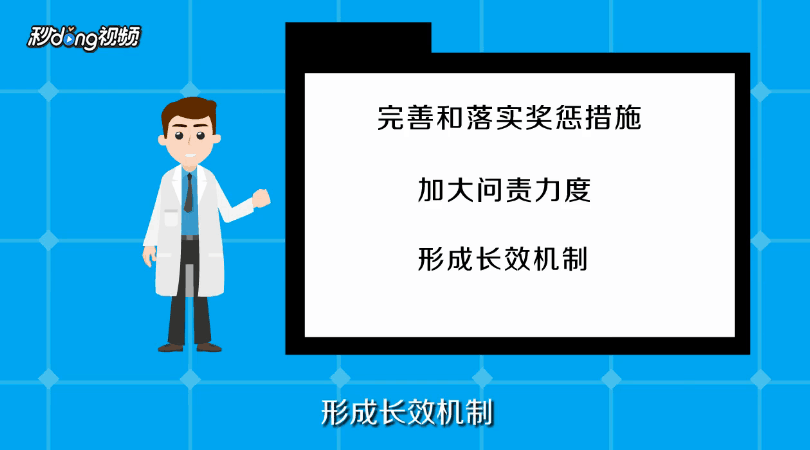 秒dong视频

完善和落实奖惩措施

加大问责力度

形成长效机制

形成长效机制